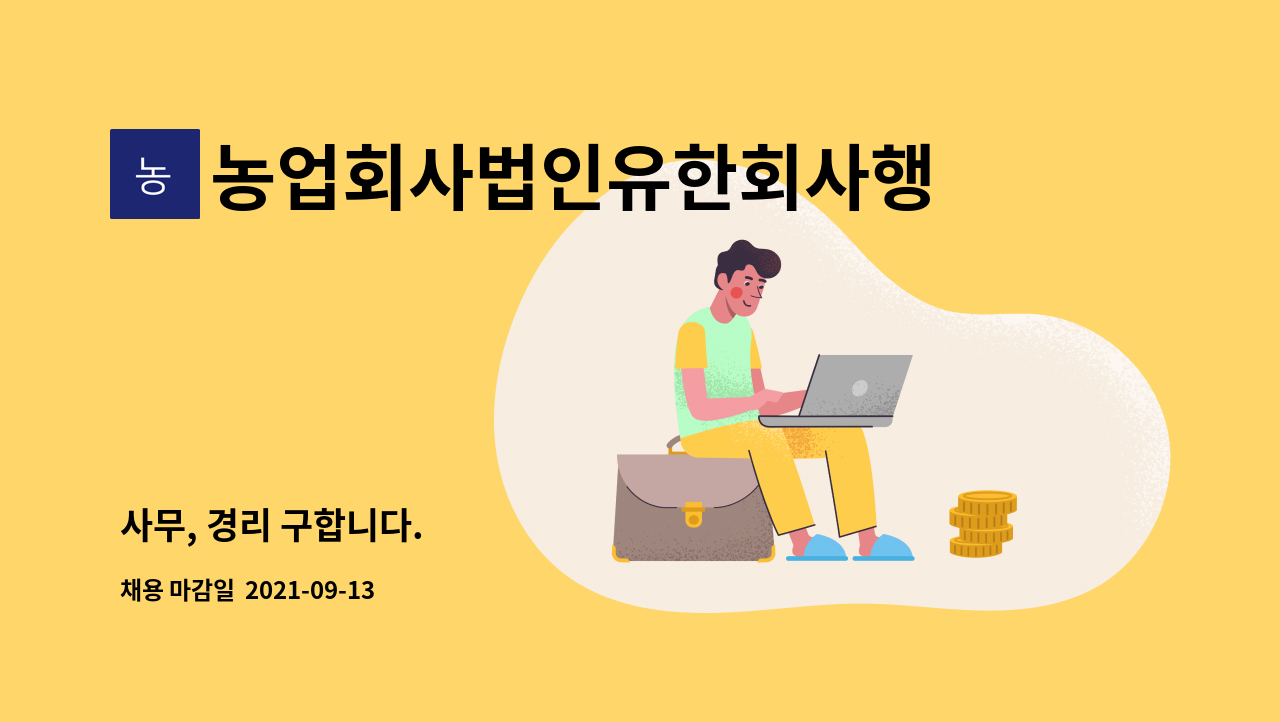 농

농업회사법인유한회사행

사무, 경리 구합니다.

채용 마감일 2021-09-13